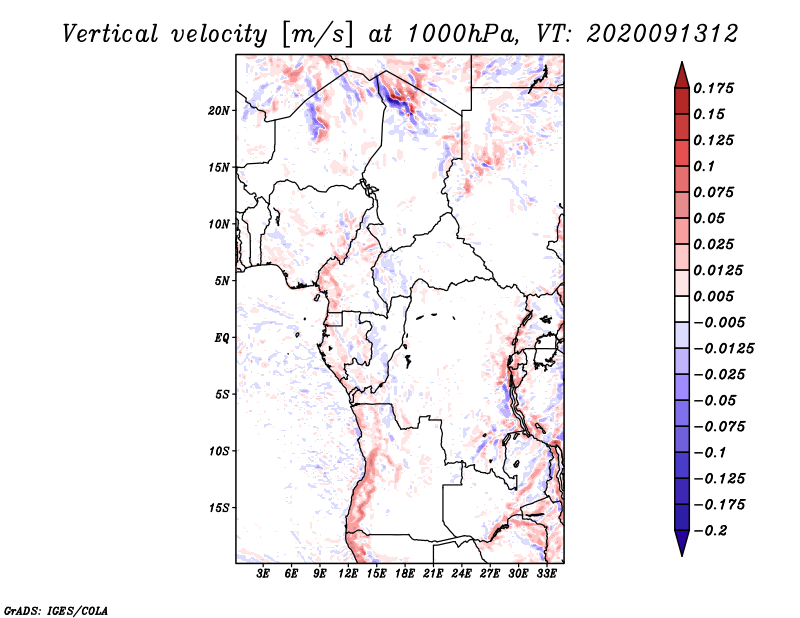 Vertical velocity [m/s] at 1000hPa, VT: 2020091312

20N
15N
10N
5N
EQ
5S
10S
15S

3E 6E 9E 12E 15E 18E 21E 24E 27E 30E 33E

0.175
0.15
0.125
0.1
0.075
0.05
0.025
0.0125
0.005
−0.005
−0.0125
−0.025
−0.05
−0.075
−0.1
−0.125
−0.175
−0.2

GrADS: IGES/COLA